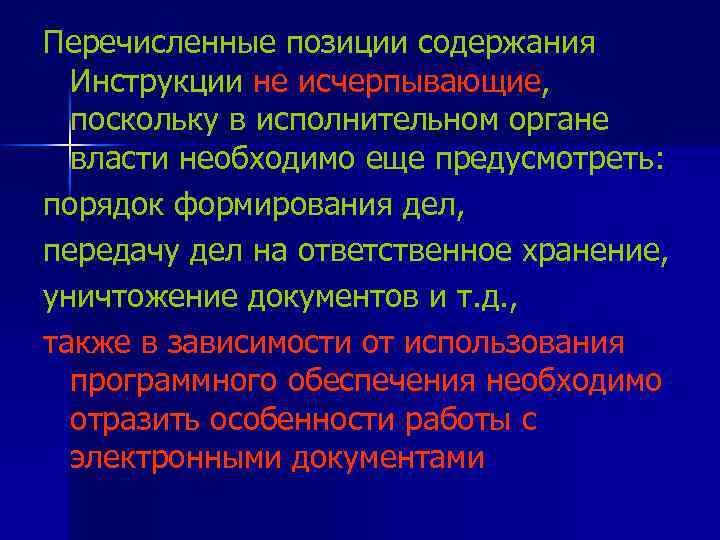 Перечисленные позиции содержания Инструкции не исчерпывающие, поскольку в исполнительном органе власти необходимо еще предусмотреть:

порядок формирования дел,

передачу дел на ответственное хранение,

уничтожение документов и т.д.,

также в зависимости от использования программного обеспечения необходимо отразить особенности работы с электронными документами